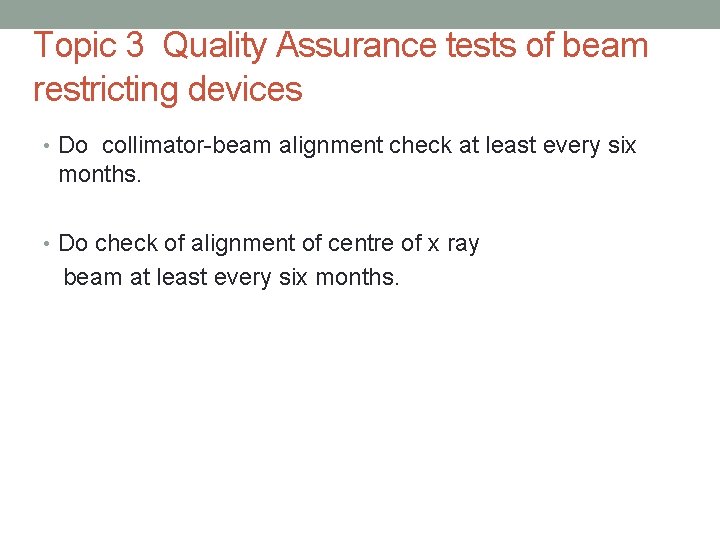 Topic 3 Quality Assurance tests of beam restricting devices

• Do collimator-beam alignment check at least every six months.

• Do check of alignment of centre of x ray beam at least every six months.